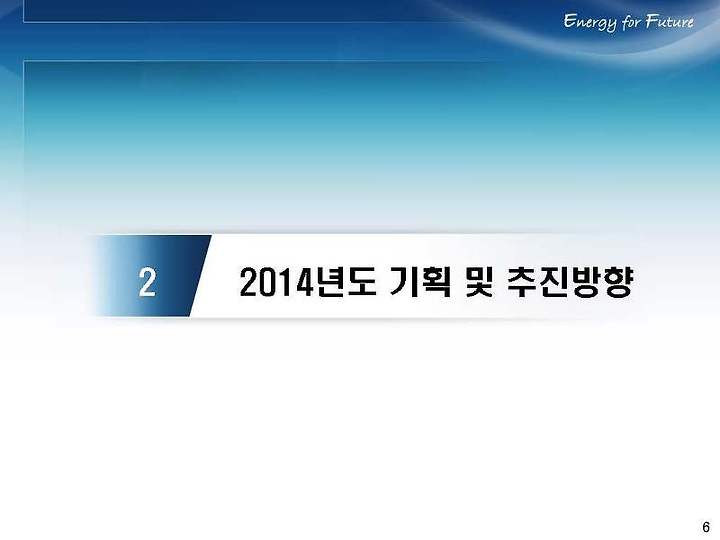 Energy for Future

2

2014년도 기획 및 추진방향

6